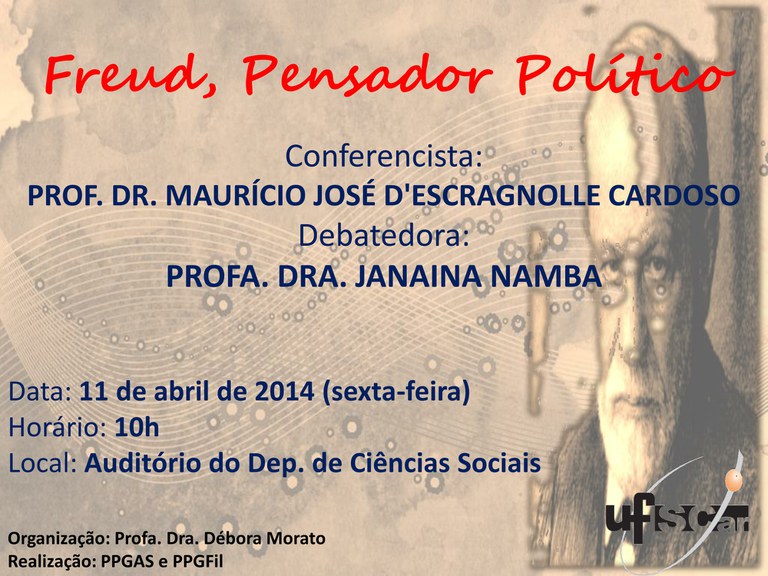 Freud, Pensador Político

Conferencista:
PROF. DR. MAURÍCIO JOSÉ D'ESCRAGNOLLE CARDOSO
Debatedora:
PROFA. DRA. JANAINA NAMBA

Data: 11 de abril de 2014 (sexta-feira)
Horário: 10h
Local: Auditório do Dep. de Ciências Sociais

Organização: Profa. Dra. Débora Morato
Realização: PPGAS e PPGFil

ufscar